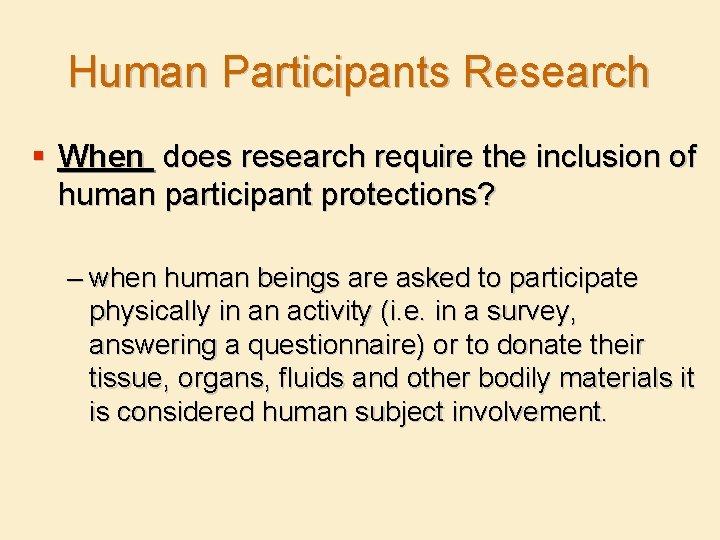 Human Participants Research

▪ When does research require the inclusion of human participant protections?

– when human beings are asked to participate physically in an activity (i.e. in a survey, answering a questionnaire) or to donate their tissue, organs, fluids and other bodily materials it is considered human subject involvement.